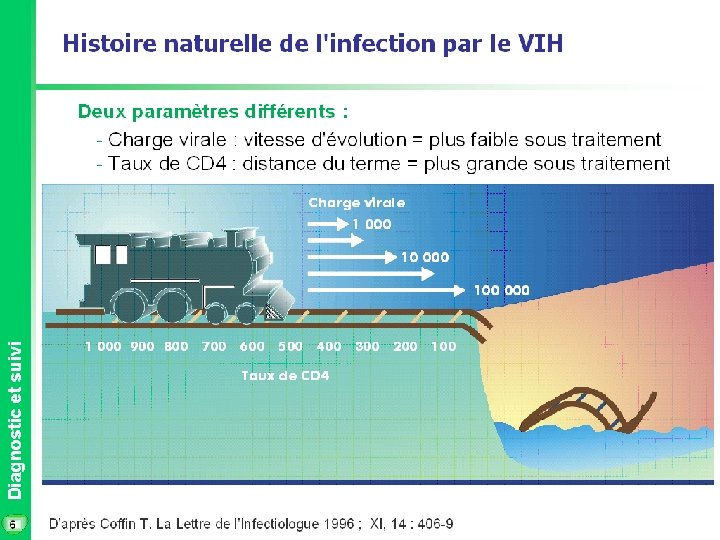 Histoire naturelle de l'infection par le VIH

Deux paramètres différents :

- Charge virale : vitesse d'évolution = plus faible sous traitement
- Taux de CD4 : distance du terme = plus grande sous traitement

Charge virale
1 000
10 000
100 000

1 000 900 800 700 600 500 400 300 200 100
Taux de CD4

Diagnostic et suivi

6

D'après Coffin T. La Lettre de l'Infectiologue 1996 ; XI, 14 : 406-9